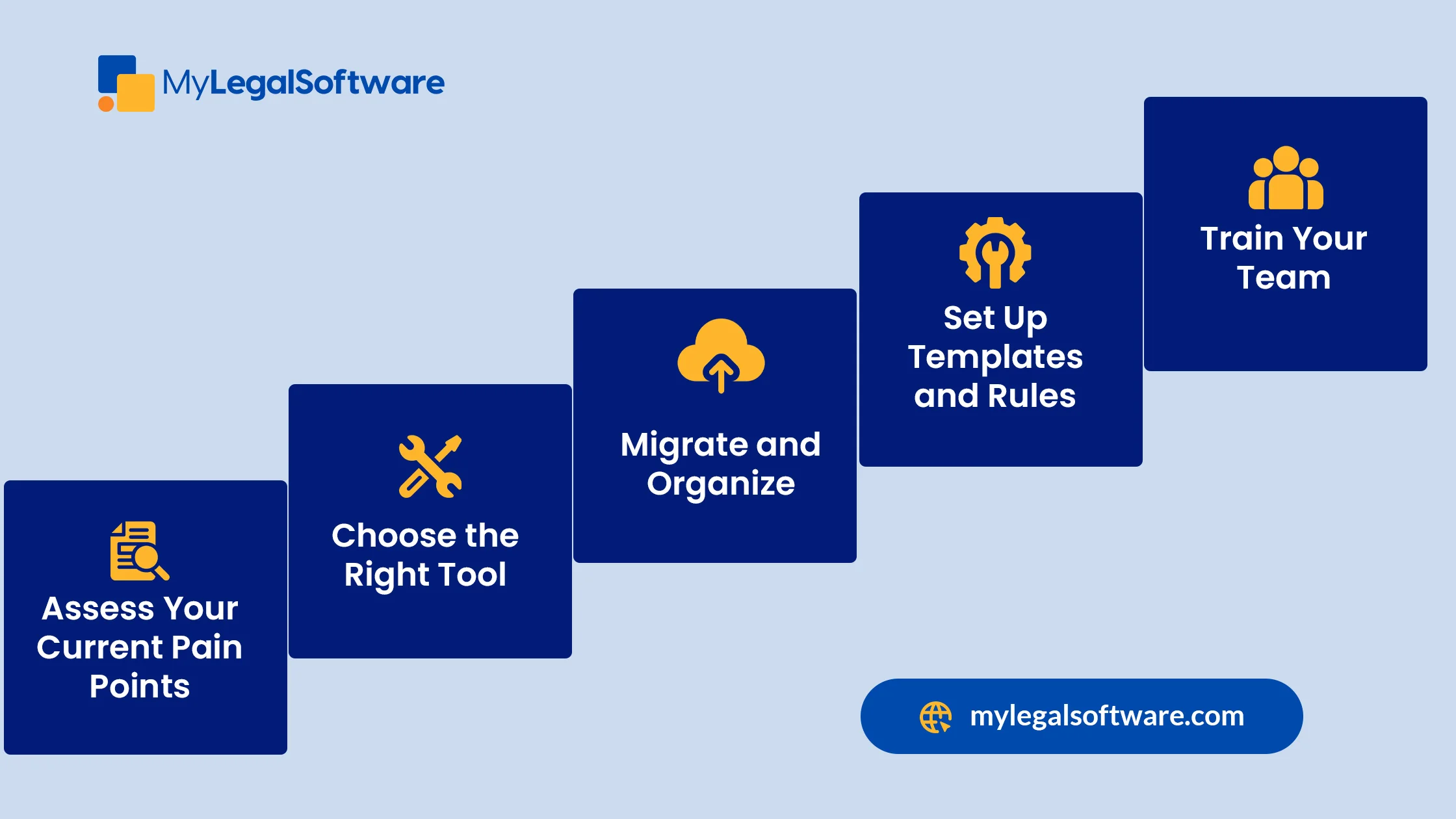 MyLegalSoftware

Assess Your Current Pain Points

Choose the Right Tool

Migrate and Organize

Set Up Templates and Rules

Train Your Team

mylegalsoftware.com